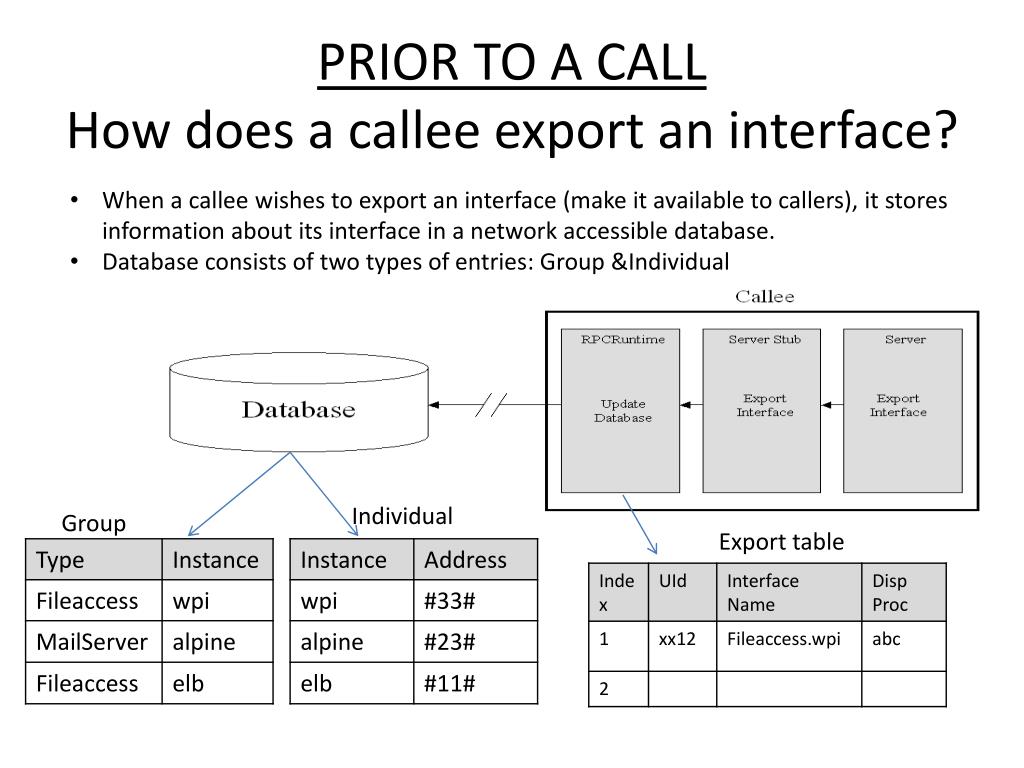 PRIOR TO A CALL
How does a callee export an interface?

• When a callee wishes to export an interface (make it available to callers), it stores information about its interface in a network accessible database.
• Database consists of two types of entries: Group &Individual

Callee

RPCRuntime
Update Database

Server Stub
Export Interface

Server
Export Interface

Database

Group

| Type | Instance |
|---|---|
| Fileaccess | wpi |
| MailServer | alpine |
| Fileaccess | elb |

Individual

| Instance | Address |
|---|---|
| wpi | #33# |
| alpine | #23# |
| elb | #11# |

Export table

| Index | UId | Interface Name | Disp Proc |
|---|---|---|---|
| 1 | xx12 | Fileaccess.wpi | abc |
| 2 | | | |